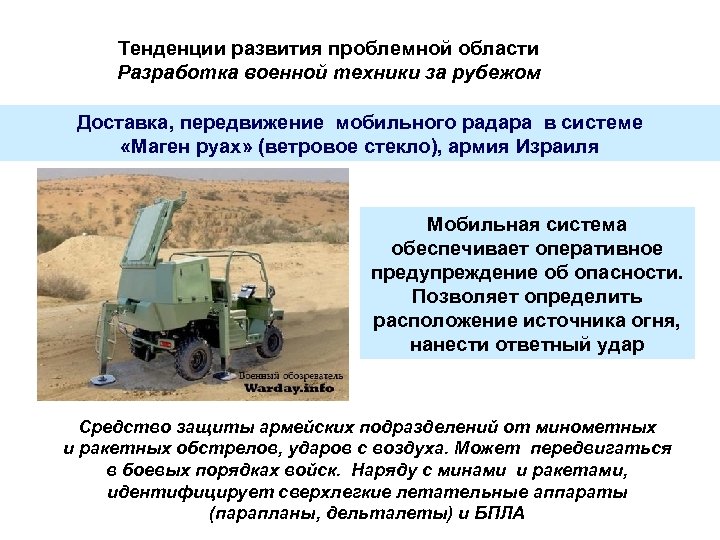 Тенденции развития проблемной области
Разработка военной техники за рубежом

Доставка, передвижение мобильного радара в системе «Маген руах» (ветровое стекло), армия Израиля

Военный обозреватель
Warday.info

Мобильная система обеспечивает оперативное предупреждение об опасности. Позволяет определить расположение источника огня, нанести ответный удар

Средство защиты армейских подразделений от минометных и ракетных обстрелов, ударов с воздуха. Может передвигаться в боевых порядках войск. Наряду с минами и ракетами, идентифицирует сверхлегкие летательные аппараты (парапланы, дельталеты) и БПЛА